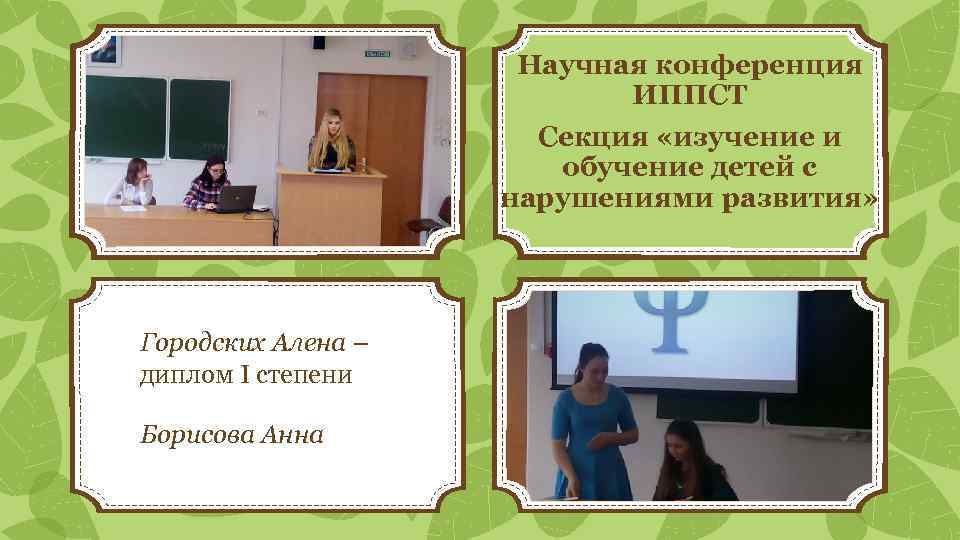 Научная конференция ИППСТ

Секция «изучение и обучение детей с нарушениями развития»

Городских Алена – диплом I степени

Борисова Анна

Ψ